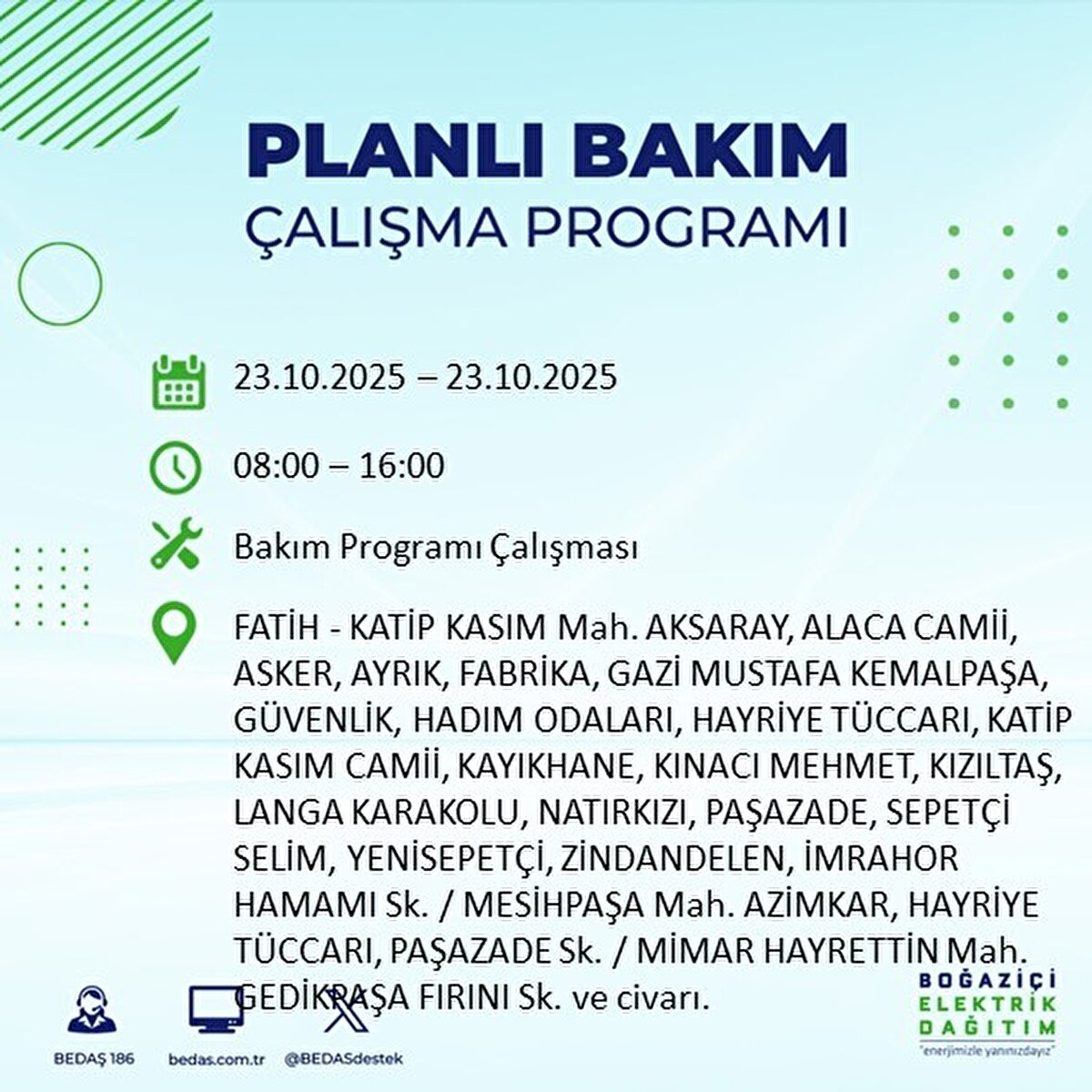 PLANLI BAKIM
ÇALIŞMA PROGRAMI

23.10.2025 – 23.10.2025

08:00 – 16:00

Bakım Programı Çalışması

FATİH - KATİP KASIM Mah. AKSARAY, ALACA CAMİİ, ASKER, AYRIK, FABRİKA, GAZİ MUSTAFA KEMALPAŞA, GÜVENLİK, HADIM ODALARI, HAYRİYE TÜCCARI, KATİP KASIM CAMİİ, KAYIKHANE, KINACI MEHMET, KIZILTAŞ, LANGA KARAKOLU, NATIRKIZI, PAŞAZADE, SEPETÇİ SELİM, YENİSEPETÇİ, ZİNDANDELEN, İMRAHOR HAMAMI Sk. / MESİHPAŞA Mah. AZİMKAR, HAYRİYE TÜCCARI, PAŞAZADE Sk. / MİMAR HAYRETTİN Mah. GEDİKPAŞA FIRINI Sk. ve civarı.

BEDAŞ 186
bedas.com.tr
@BEDASdestek

BOĞAZİÇİ
ELEKTRİK
DAĞITIM
"enerjimizle yanınızdayız"